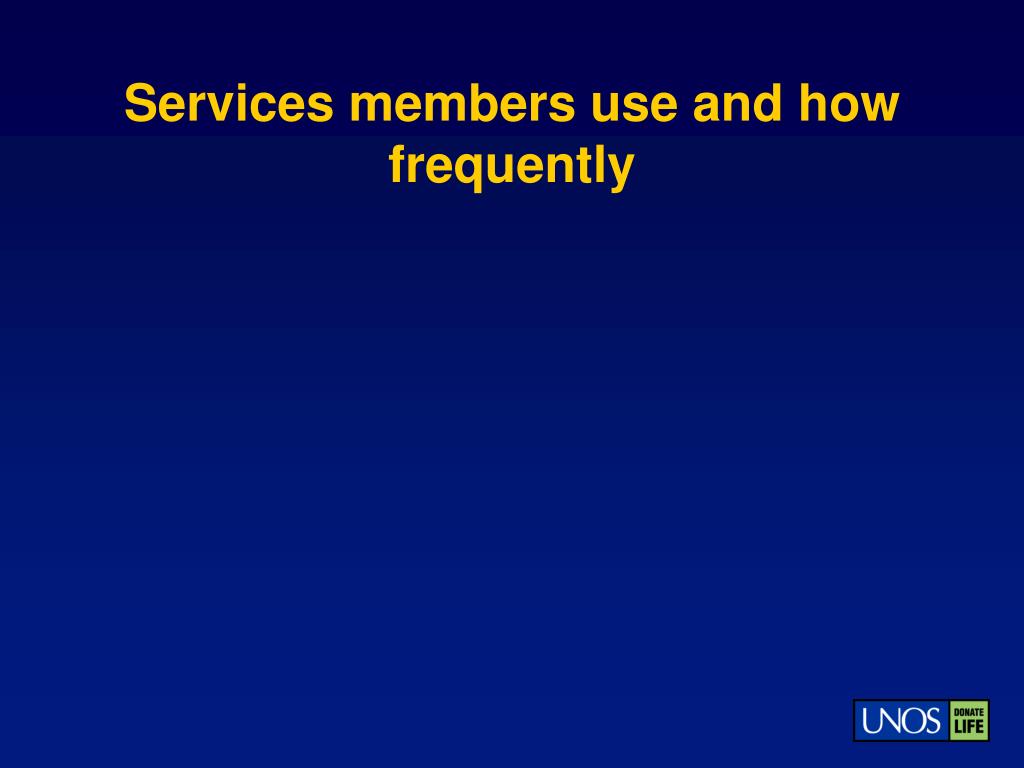 Services members use and how frequently

UNOS DONATE LIFE